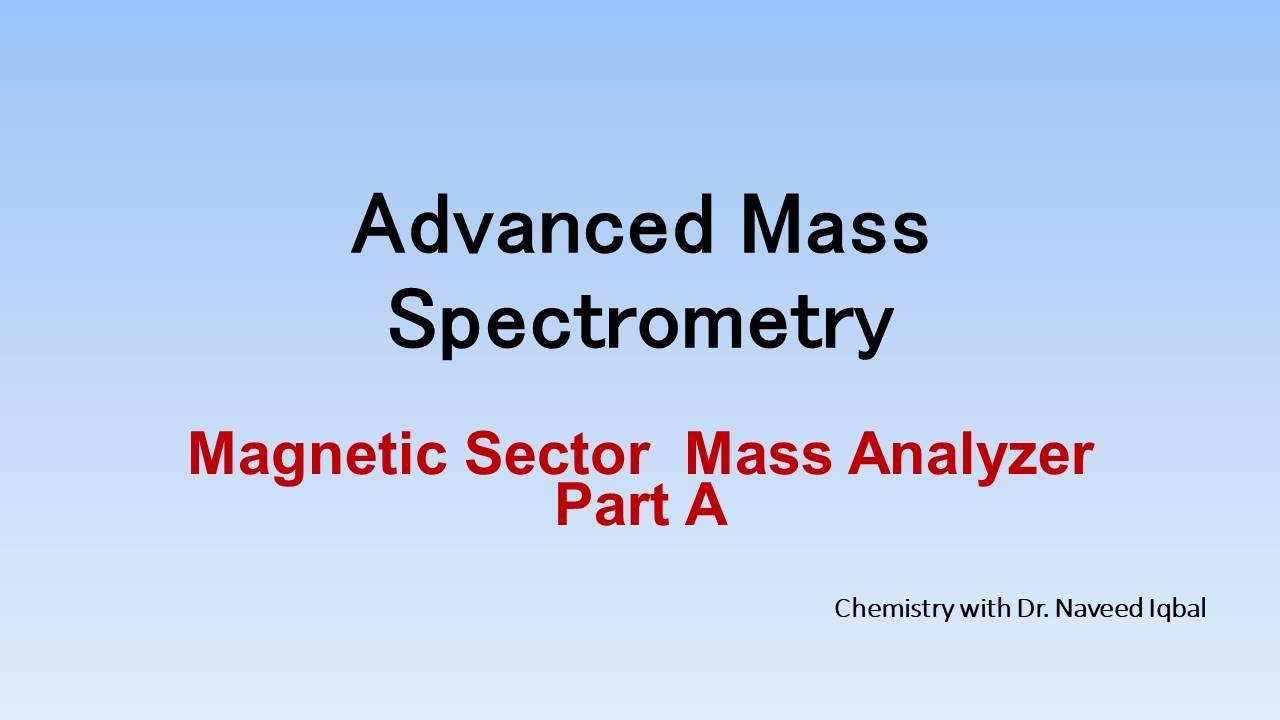 Advanced Mass Spectrometry

Magnetic Sector  Mass Analyzer
Part A

Chemistry with Dr. Naveed Iqbal